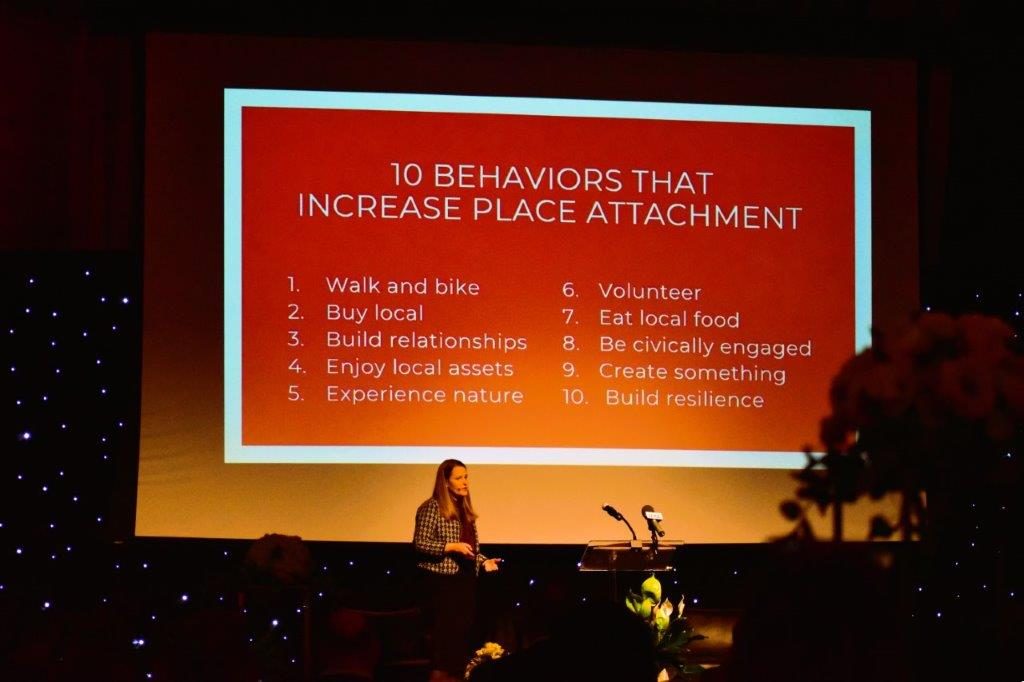 10 BEHAVIORS THAT
INCREASE PLACE ATTACHMENT

1. Walk and bike
2. Buy local
3. Build relationships
4. Enjoy local assets
5. Experience nature

6. Volunteer
7. Eat local food
8. Be civically engaged
9. Create something
10. Build resilience